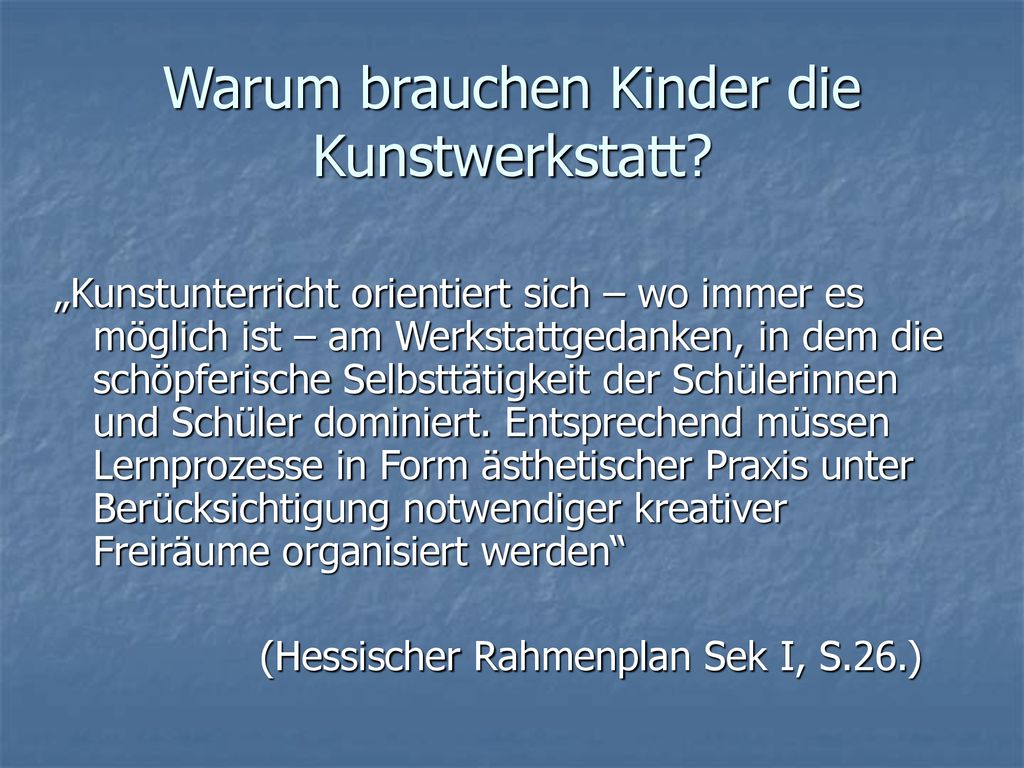 Warum brauchen Kinder die Kunstwerkstatt?

„Kunstunterricht orientiert sich – wo immer es möglich ist – am Werkstattgedanken, in dem die schöpferische Selbsttätigkeit der Schülerinnen und Schüler dominiert. Entsprechend müssen Lernprozesse in Form ästhetischer Praxis unter Berücksichtigung notwendiger kreativer Freiräume organisiert werden“

(Hessischer Rahmenplan Sek I, S.26.)